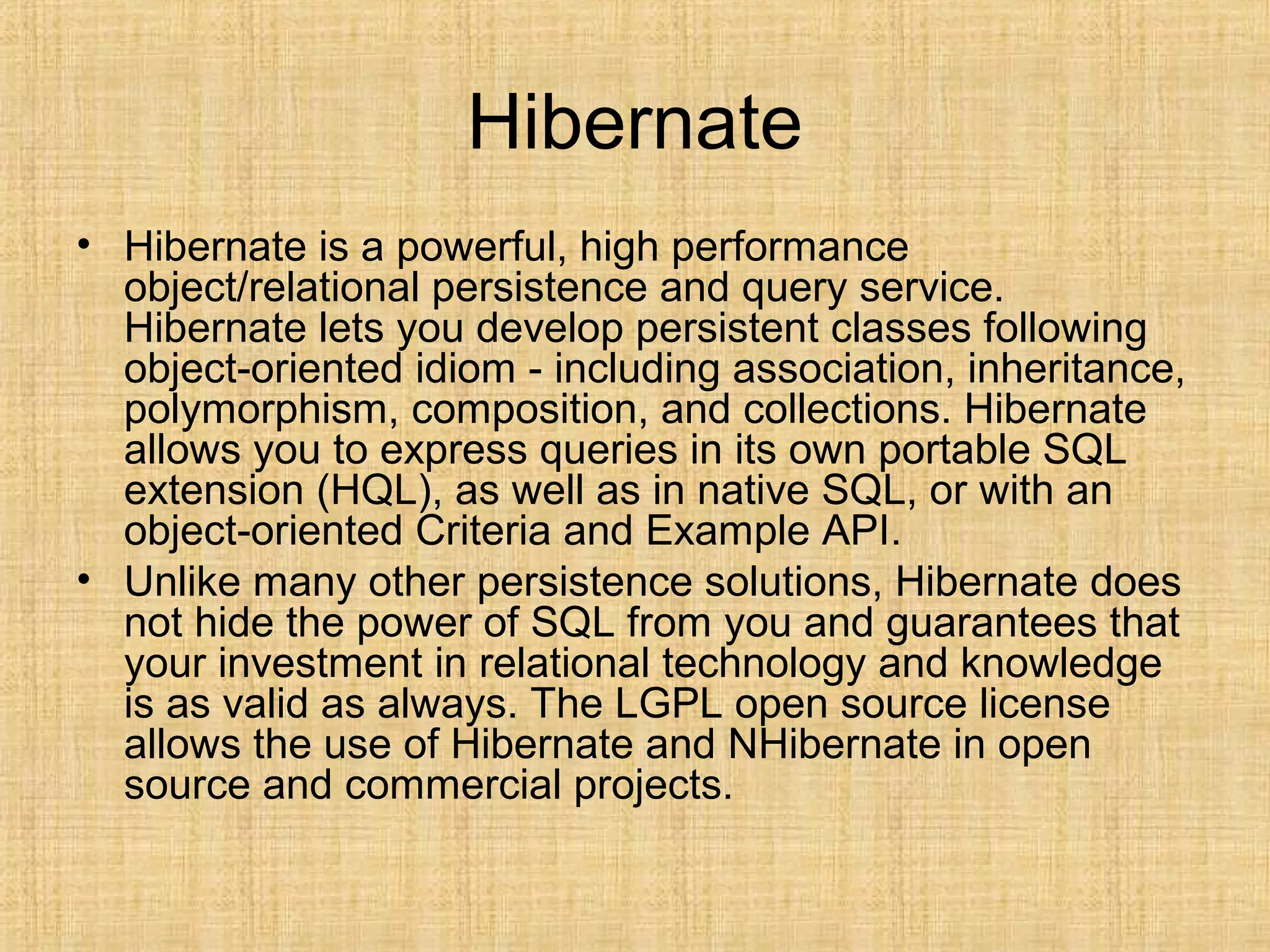 Hibernate

• Hibernate is a powerful, high performance object/relational persistence and query service. Hibernate lets you develop persistent classes following object-oriented idiom - including association, inheritance, polymorphism, composition, and collections. Hibernate allows you to express queries in its own portable SQL extension (HQL), as well as in native SQL, or with an object-oriented Criteria and Example API.
• Unlike many other persistence solutions, Hibernate does not hide the power of SQL from you and guarantees that your investment in relational technology and knowledge is as valid as always. The LGPL open source license allows the use of Hibernate and NHibernate in open source and commercial projects.